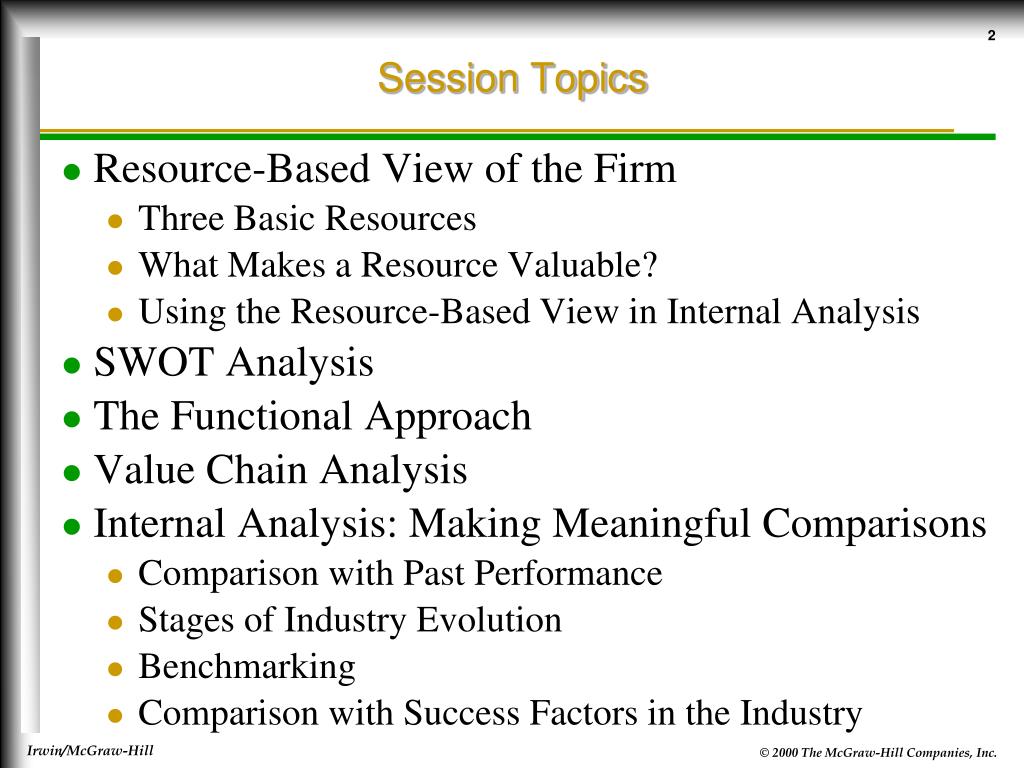 2

Session Topics

- Resource-Based View of the Firm
  - Three Basic Resources
  - What Makes a Resource Valuable?
  - Using the Resource-Based View in Internal Analysis
- SWOT Analysis
- The Functional Approach
- Value Chain Analysis
- Internal Analysis: Making Meaningful Comparisons
  - Comparison with Past Performance
  - Stages of Industry Evolution
  - Benchmarking
  - Comparison with Success Factors in the Industry

Irwin/McGraw-Hill

© 2000 The McGraw-Hill Companies, Inc.